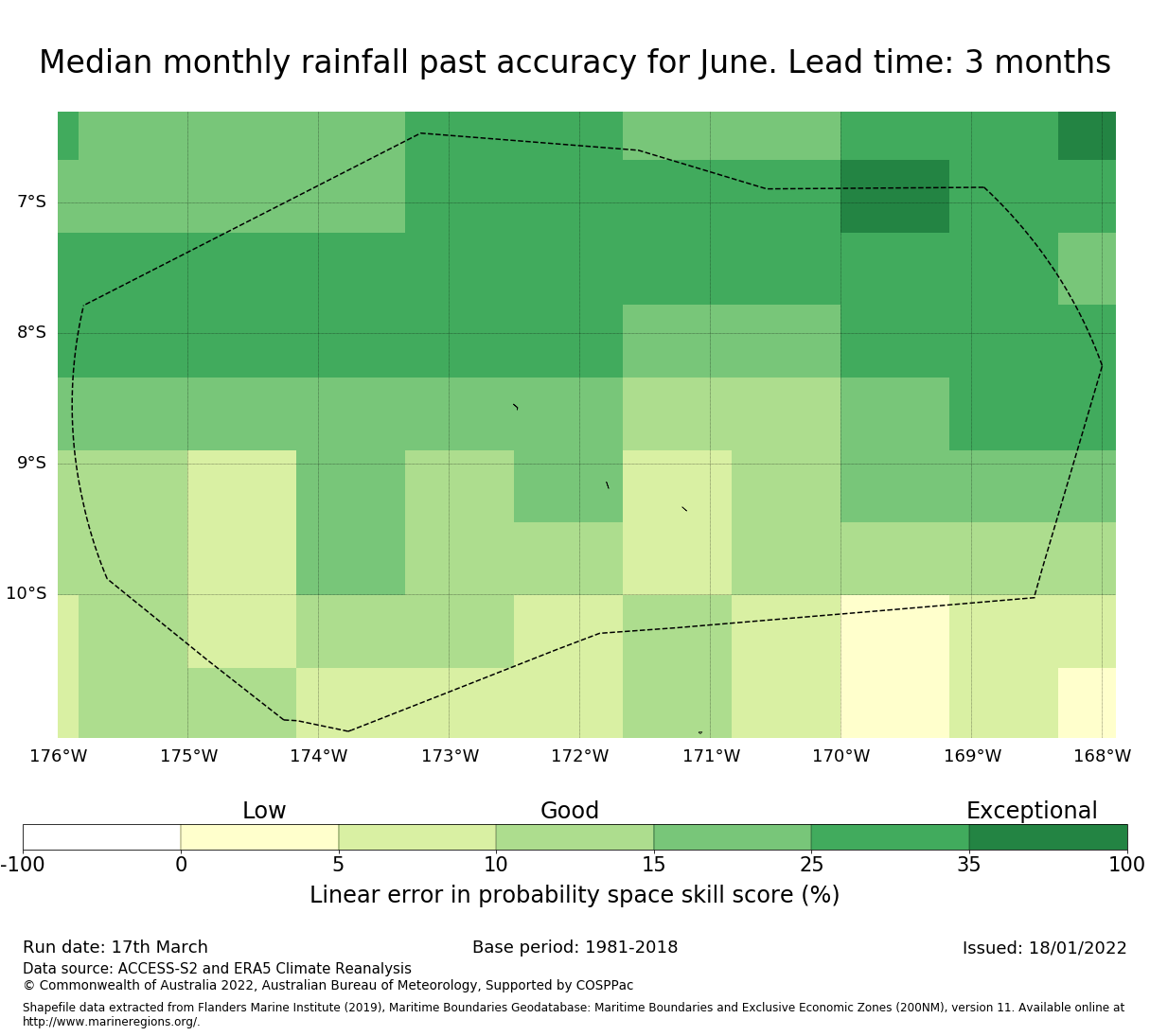 Median monthly rainfall past accuracy for June. Lead time: 3 months

7°S
8°S
9°S
10°S

176°W 175°W 174°W 173°W 172°W 171°W 170°W 169°W 168°W

Low Good Exceptional

-100 0 5 10 15 25 35 100

Linear error in probability space skill score (%)

Run date: 17th March
Base period: 1981-2018
Issued: 18/01/2022
Data source: ACCESS-S2 and ERA5 Climate Reanalysis
© Commonwealth of Australia 2022, Australian Bureau of Meteorology, Supported by COSPPac

Shapefile data extracted from Flanders Marine Institute (2019), Maritime Boundaries Geodatabase: Maritime Boundaries and Exclusive Economic Zones (200NM), version 11. Available online at http://www.marineregions.org/.